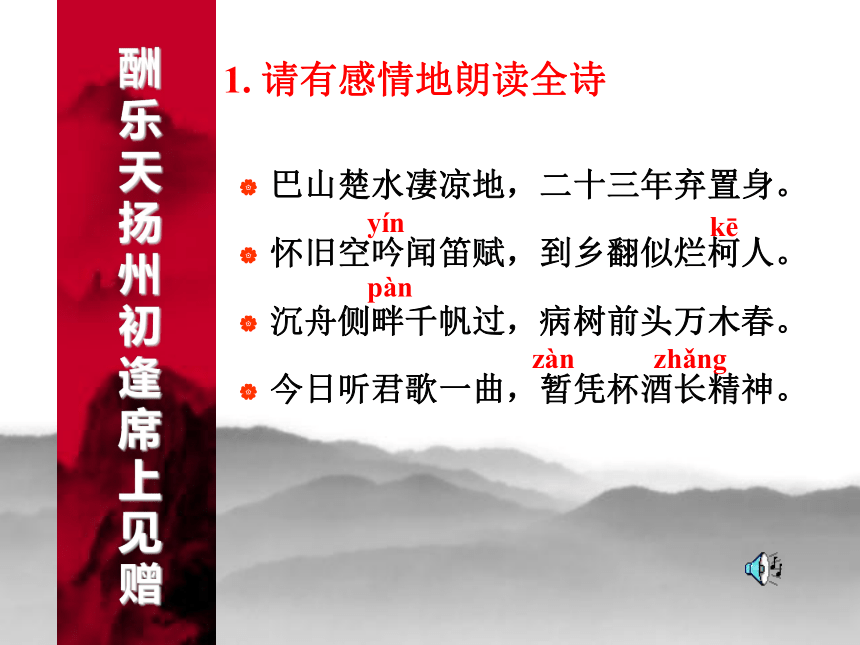 酬乐天扬州初逢席上见赠

1. 请有感情地朗读全诗

巴山楚水凄凉地，二十三年弃置身。

yín kē

怀旧空吟闻笛赋，到乡翻似烂柯人。

pàn

沉舟侧畔千帆过，病树前头万木春。

zàn zhǎng

今日听君歌一曲，暂凭杯酒长精神。